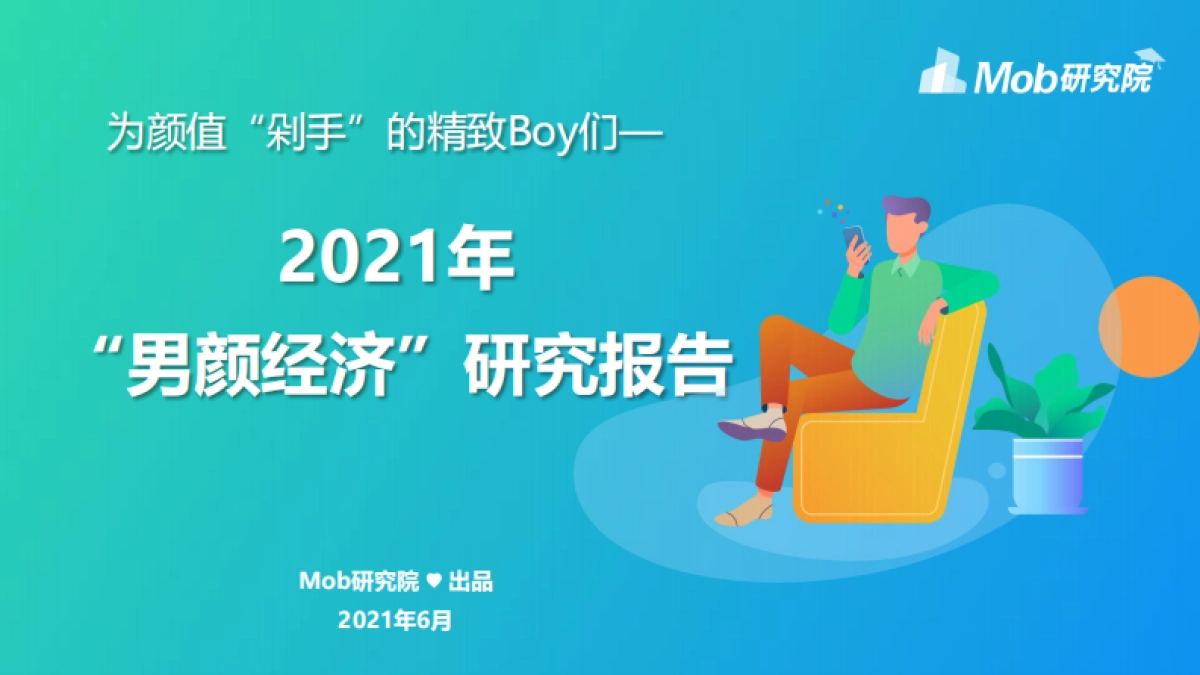 Mob研究院

为颜值“剁手”的精致Boy们—

2021年
“男颜经济”研究报告

Mob研究院 ♥ 出品
2021年6月